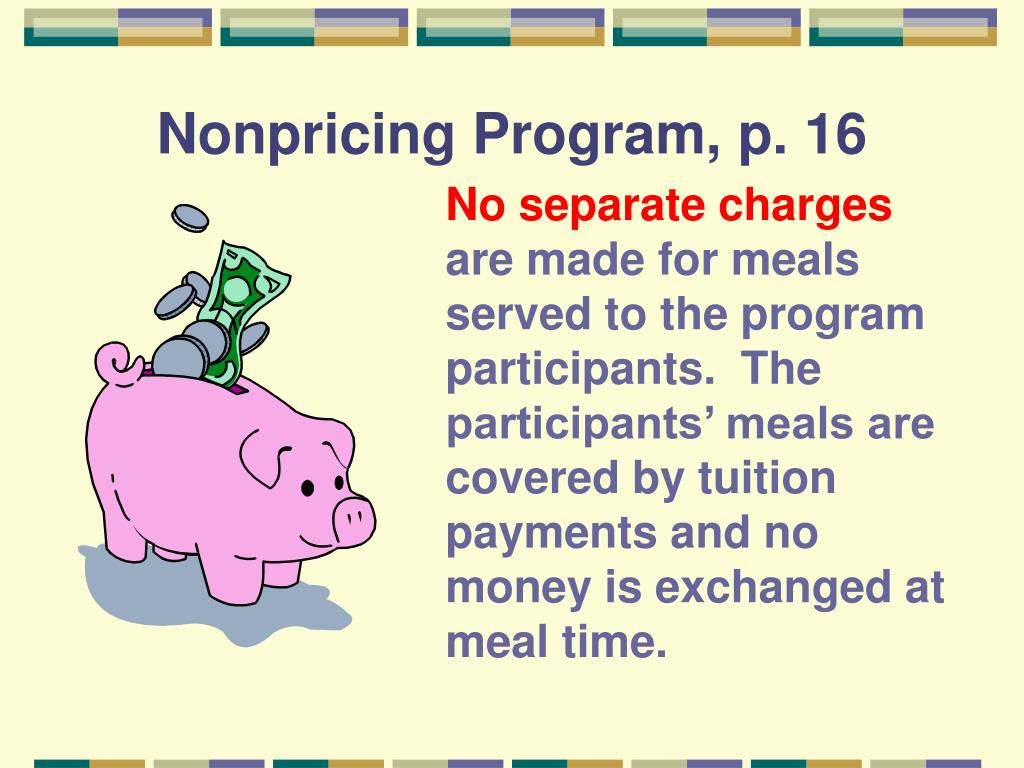 Nonpricing Program, p. 16

No separate charges are made for meals served to the program participants. The participants’ meals are covered by tuition payments and no money is exchanged at meal time.